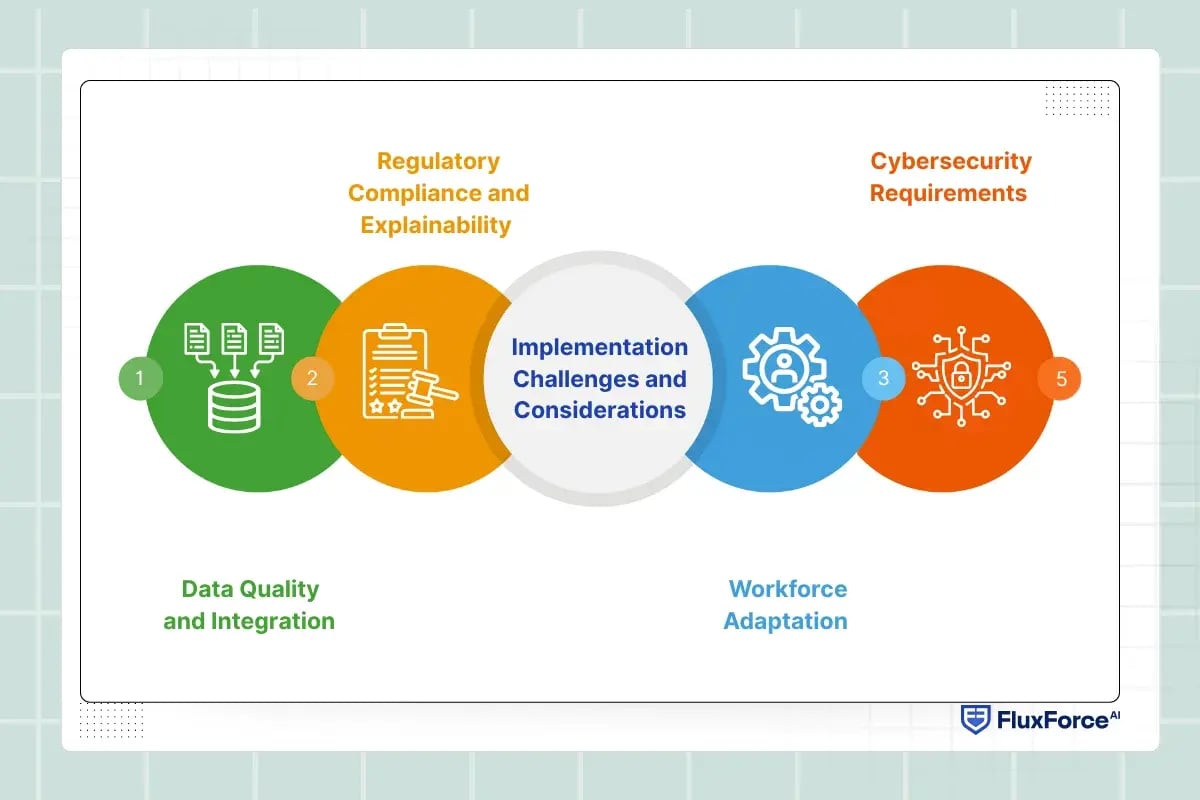 Regulatory Compliance and Explainability

Cybersecurity Requirements

1

2

Implementation Challenges and Considerations

3

5

Data Quality and Integration

Workforce Adaptation

FluxForce AI